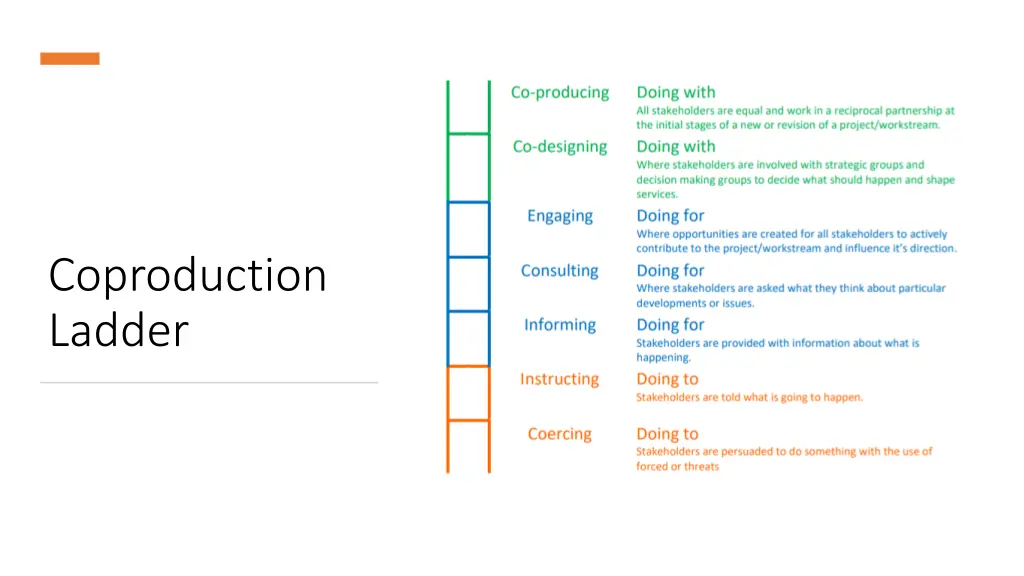 Coproduction Ladder

Co-producing

Doing with
All stakeholders are equal and work in a reciprocal partnership at the initial stages of a new or revision of a project/workstream.

Co-designing

Doing with
Where stakeholders are involved with strategic groups and decision making groups to decide what should happen and shape services.

Engaging

Doing for
Where opportunities are created for all stakeholders to actively contribute to the project/workstream and influence it's direction.

Consulting

Doing for
Where stakeholders are asked what they think about particular developments or issues.

Informing

Doing for
Stakeholders are provided with information about what is happening.

Instructing

Doing to
Stakeholders are told what is going to happen.

Coercing

Doing to
Stakeholders are persuaded to do something with the use of forced or threats